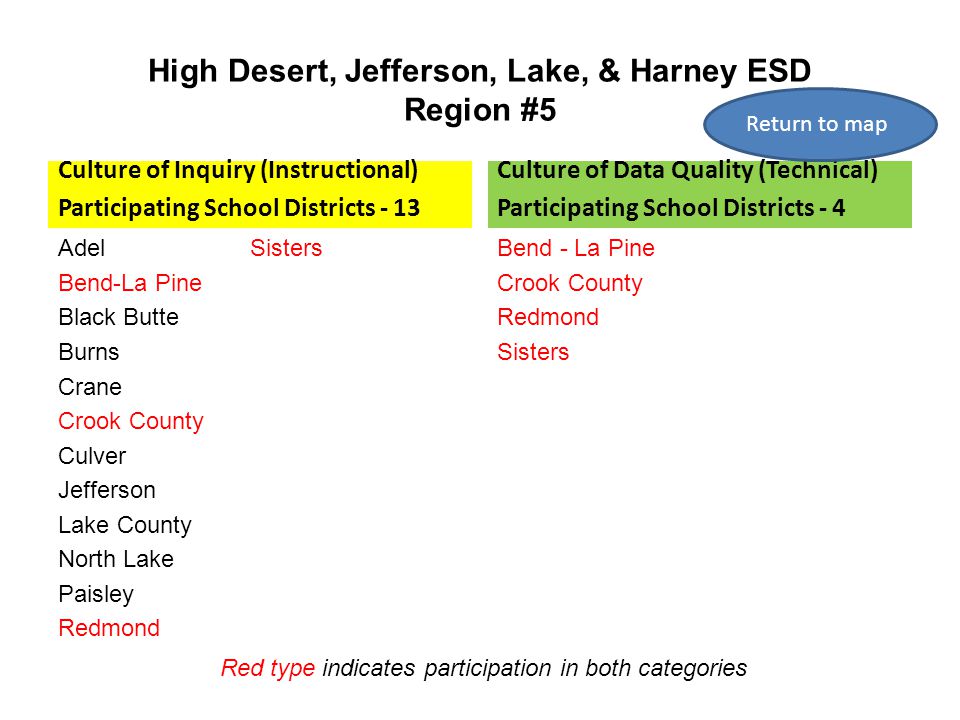 High Desert, Jefferson, Lake, & Harney ESD
Region #5

Return to map

Culture of Inquiry (Instructional)
Participating School Districts - 13

Adel
Bend-La Pine
Black Butte
Burns
Crane
Crook County
Culver
Jefferson
Lake County
North Lake
Paisley
Redmond
Sisters

Culture of Data Quality (Technical)
Participating School Districts - 4

Bend - La Pine
Crook County
Redmond
Sisters

Red type indicates participation in both categories